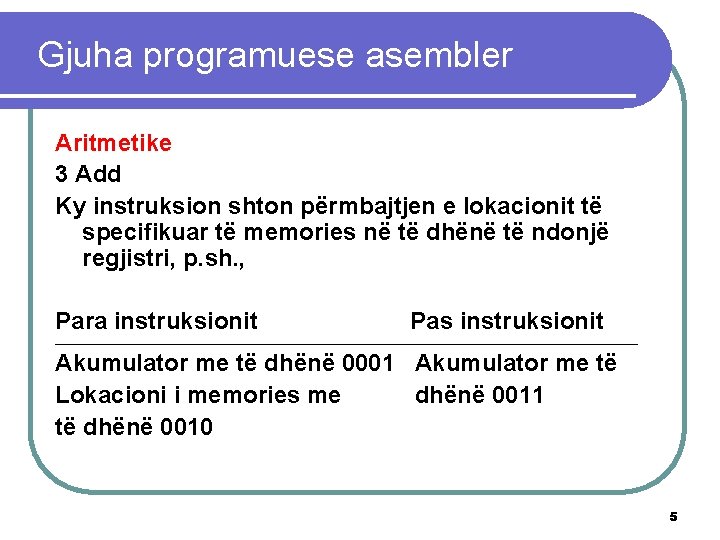 Gjuha programuese asembler

Aritmetike

3 Add

Ky instruksion shton përmbajtjen e lokacionit të specifikuar të memories në të dhënë të ndonjë regjistri, p.sh.,

| Para instruksionit | Pas instruksionit |
|---|---|
| Akumulator me të dhënë 0001 Lokacioni i memories me të dhënë 0010 | Akumulator me të dhënë 0011 |

5